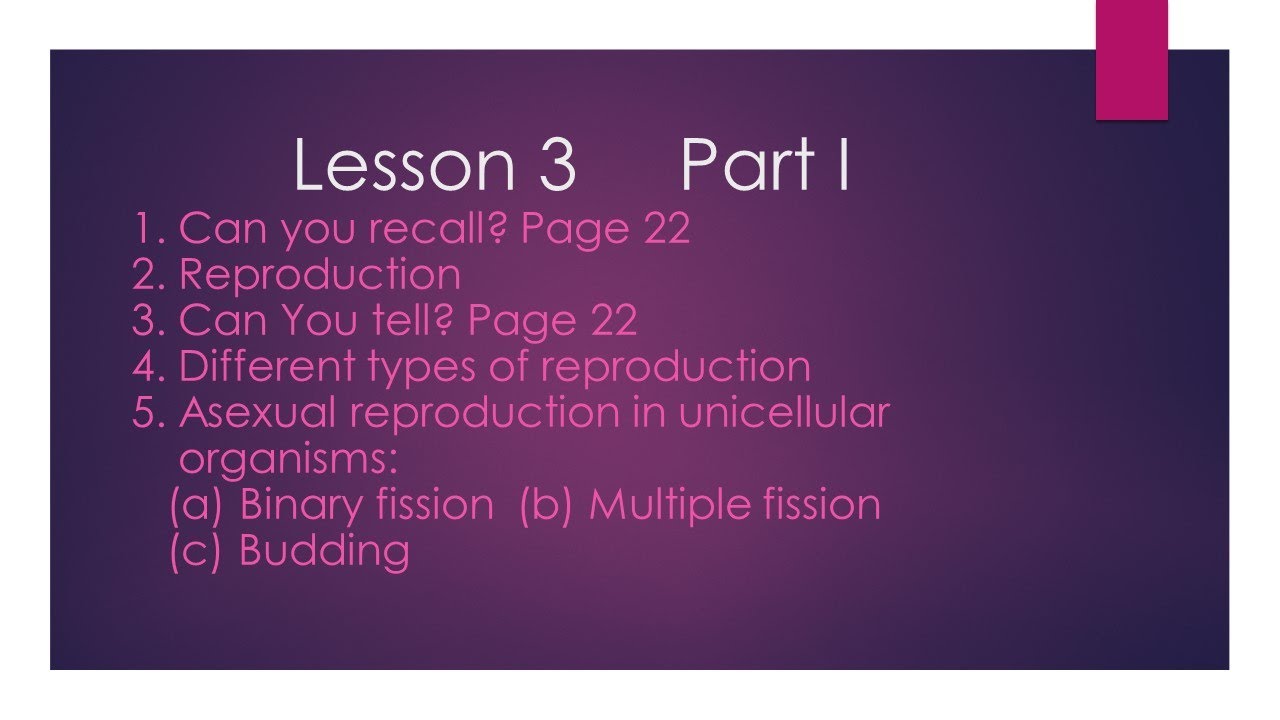 Lesson 3 Part I

1. Can you recall? Page 22
2. Reproduction
3. Can You tell? Page 22
4. Different types of reproduction
5. Asexual reproduction in unicellular organisms:
(a) Binary fission (b) Multiple fission
(c) Budding